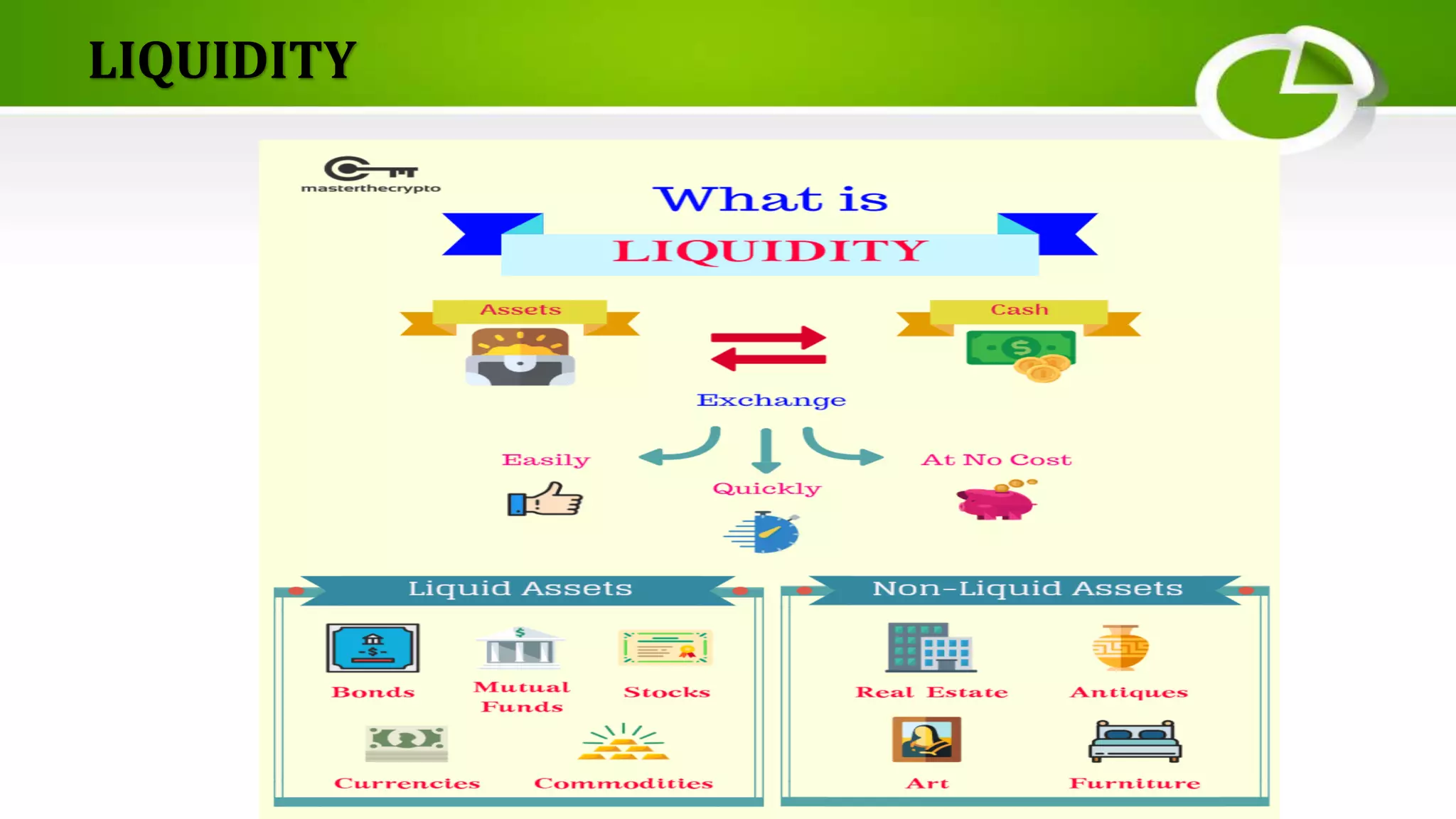 LIQUIDITY

masterthecrypto

What is
LIQUIDITY

Assets

Cash

Exchange

Easily

Quickly

At No Cost

Liquid Assets

Bonds

Mutual Funds

Stocks

Currencies

Commodities

Non-Liquid Assets

Real Estate

Antiques

Art

Furniture